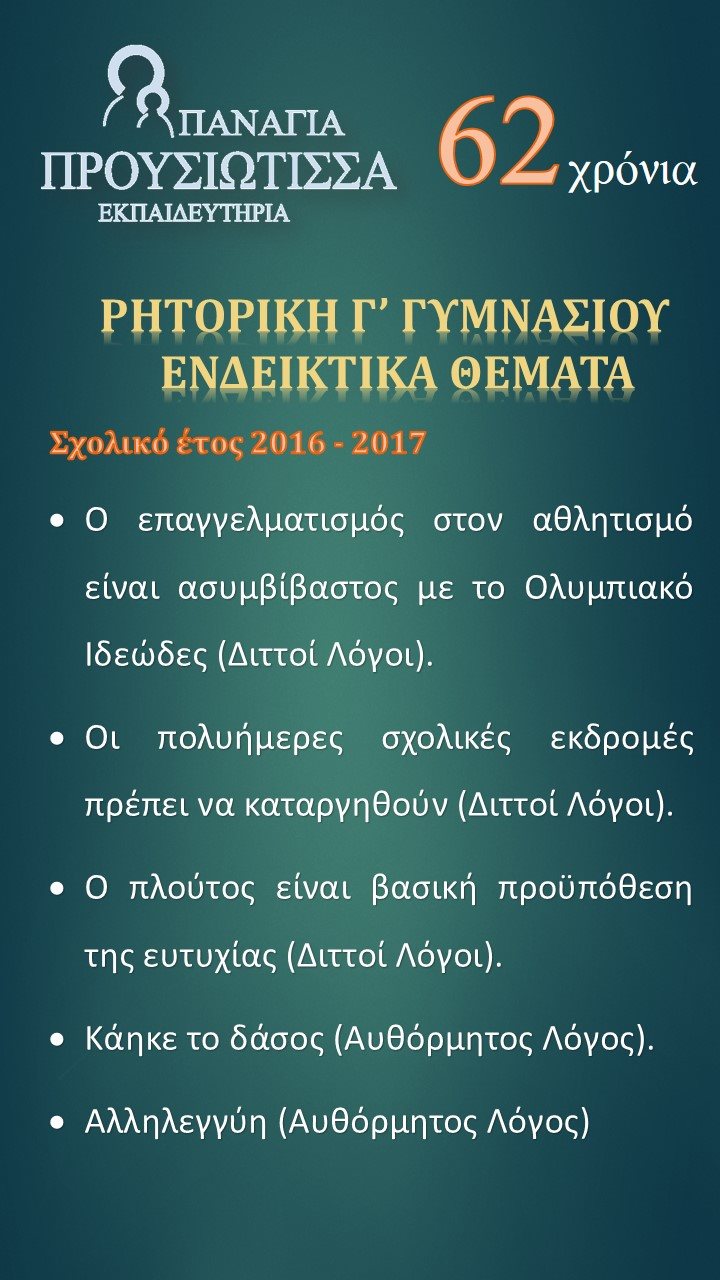 ΠΑΝΑΓΙΑ ΠΡΟΥΣΙΩΤΙΣΣΑ ΕΚΠΑΙΔΕΥΤΗΡΙΑ

62 χρόνια

ΡΗΤΟΡΙΚΗ Γ' ΓΥΜΝΑΣΙΟΥ ΕΝΔΕΙΚΤΙΚΑ ΘΕΜΑΤΑ

Σχολικό έτος 2016 - 2017

• Ο επαγγελματισμός στον αθλητισμό είναι ασυμβίβαστος με το Ολυμπιακό Ιδεώδες (Διττοί Λόγοι).

• Οι πολυήμερες σχολικές εκδρομές πρέπει να καταργηθούν (Διττοί Λόγοι).

• Ο πλούτος είναι βασική προϋπόθεση της ευτυχίας (Διττοί Λόγοι).

• Κάηκε το δάσος (Αυθόρμητος Λόγος).

• Αλληλεγγύη (Αυθόρμητος Λόγος)